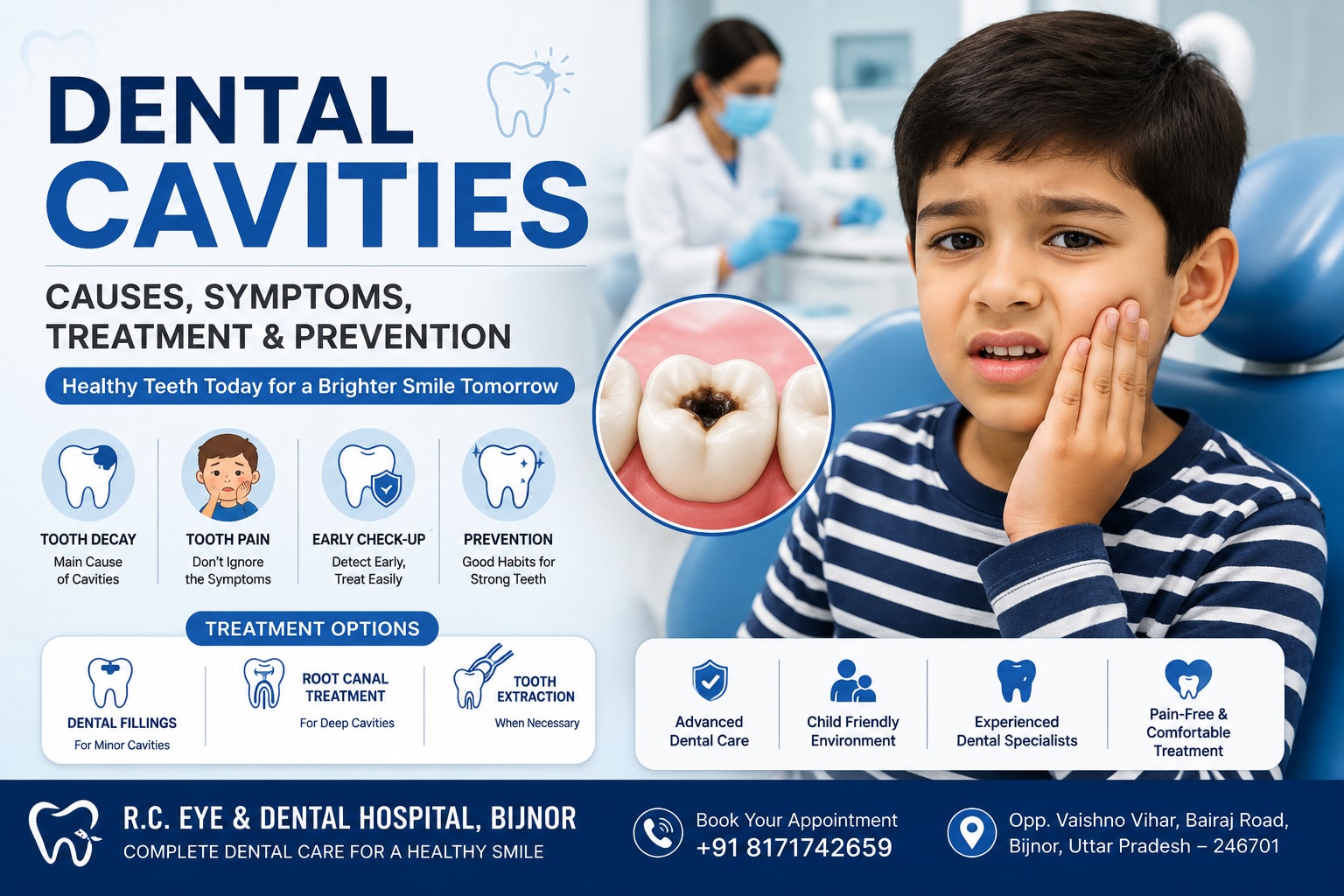 DENTAL CAVITIES

CAUSES, SYMPTOMS, TREATMENT & PREVENTION

Healthy Teeth Today for a Brighter Smile Tomorrow

TOOTH DECAY
Main Cause of Cavities

TOOTH PAIN
Don't Ignore the Symptoms

EARLY CHECK-UP
Detect Early, Treat Easily

PREVENTION
Good Habits for Strong Teeth

TREATMENT OPTIONS

DENTAL FILLINGS
For Minor Cavities

ROOT CANAL TREATMENT
For Deep Cavities

TOOTH EXTRACTION
When Necessary

Advanced Dental Care

Child Friendly Environment

Experienced Dental Specialists

Pain-Free & Comfortable Treatment

R.C. EYE & DENTAL HOSPITAL, BIJNOR
COMPLETE DENTAL CARE FOR A HEALTHY SMILE

Book Your Appointment
+91 8171742659

Opp. Vaishno Vihar, Bairaj Road, Bijnor, Uttar Pradesh – 246701